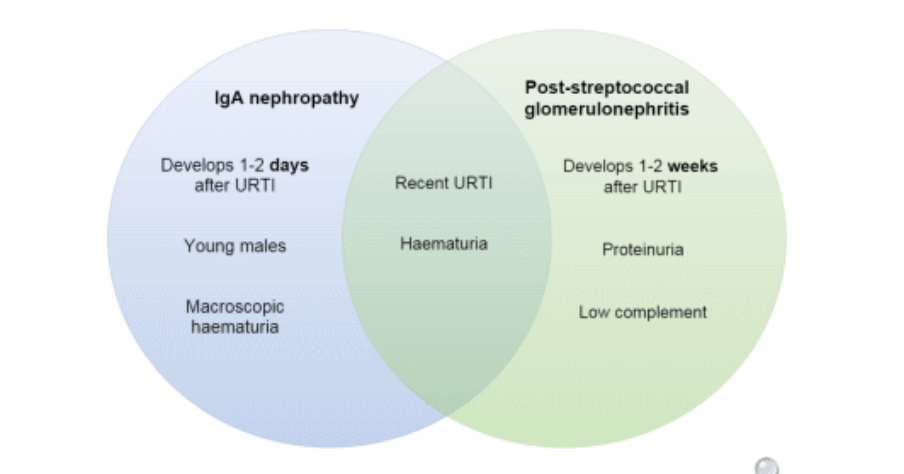 IgA nephropathy

Develops 1-2 days after URTI

Young males

Macroscopic haematuria

Recent URTI

Haematuria

Post-streptococcal glomerulonephritis

Develops 1-2 weeks after URTI

Proteinuria

Low complement